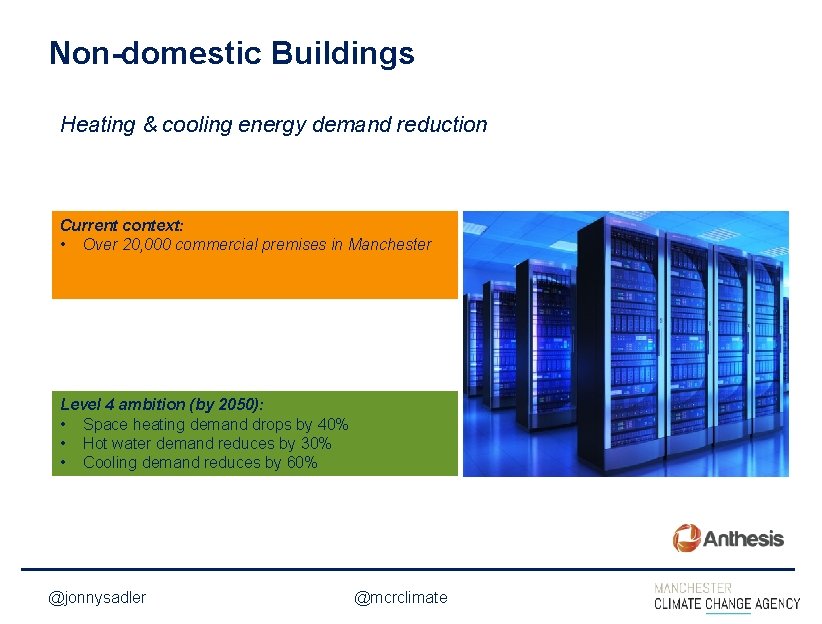 Non-domestic Buildings

Heating & cooling energy demand reduction

Current context:
• Over 20,000 commercial premises in Manchester

Level 4 ambition (by 2050):
• Space heating demand drops by 40%
• Hot water demand reduces by 30%
• Cooling demand reduces by 60%

Anthesis

@jonnysadler

@mcrclimate

MANCHESTER
CLIMATE CHANGE AGENCY